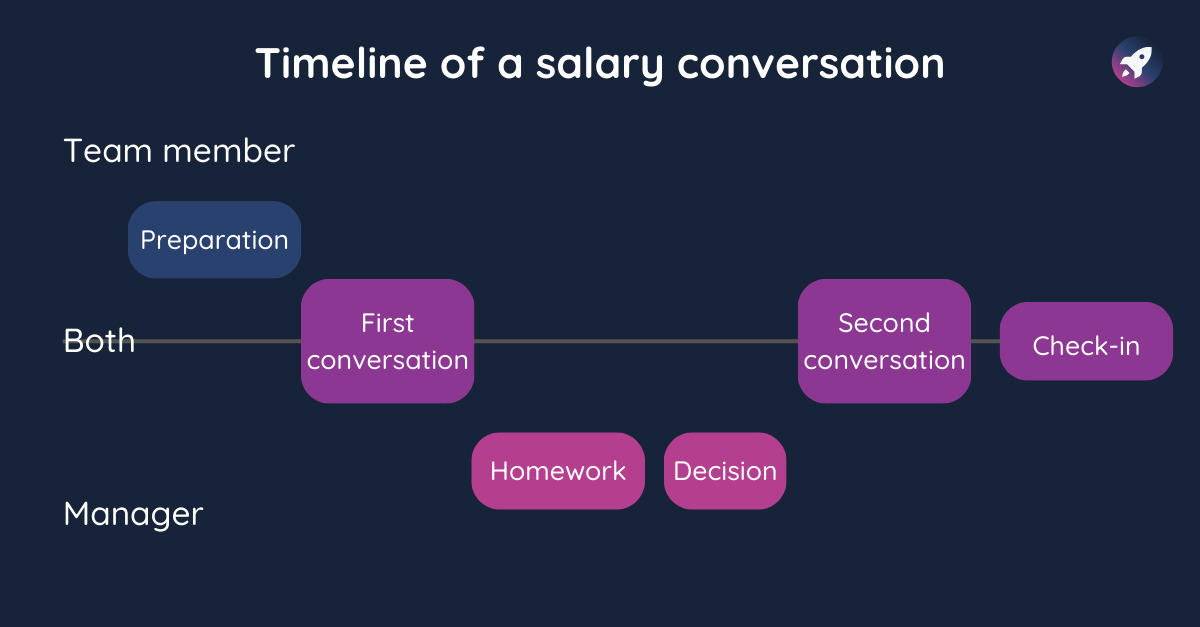 Timeline of a salary conversation

Team member

Preparation

Both

First conversation

Second conversation

Check-in

Homework

Decision

Manager